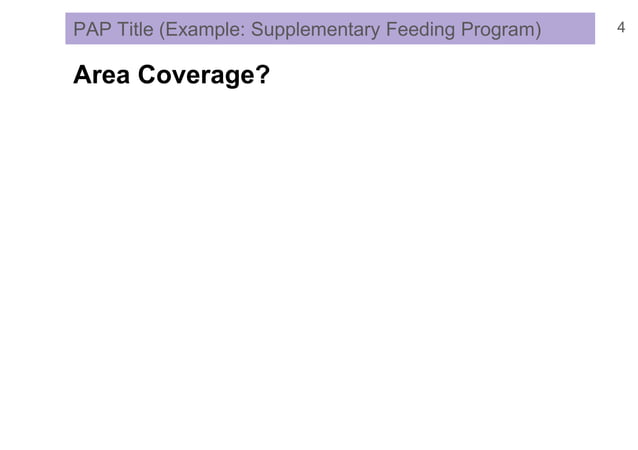 PAP Title (Example: Supplementary Feeding Program)

4

Area Coverage?